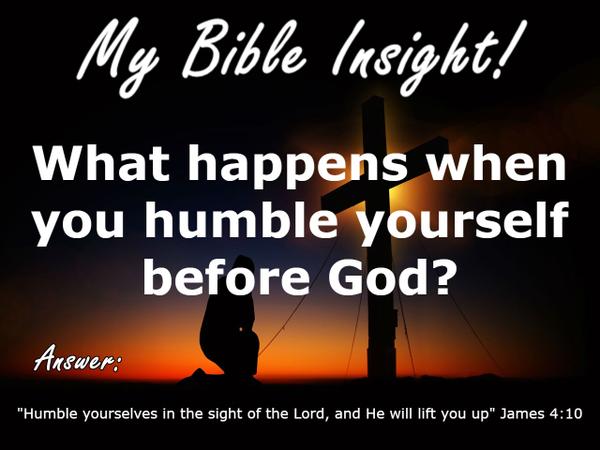 My Bible Insight!

What happens when you humble yourself before God?

Answer:

"Humble yourselves in the sight of the Lord, and He will lift you up" James 4:10